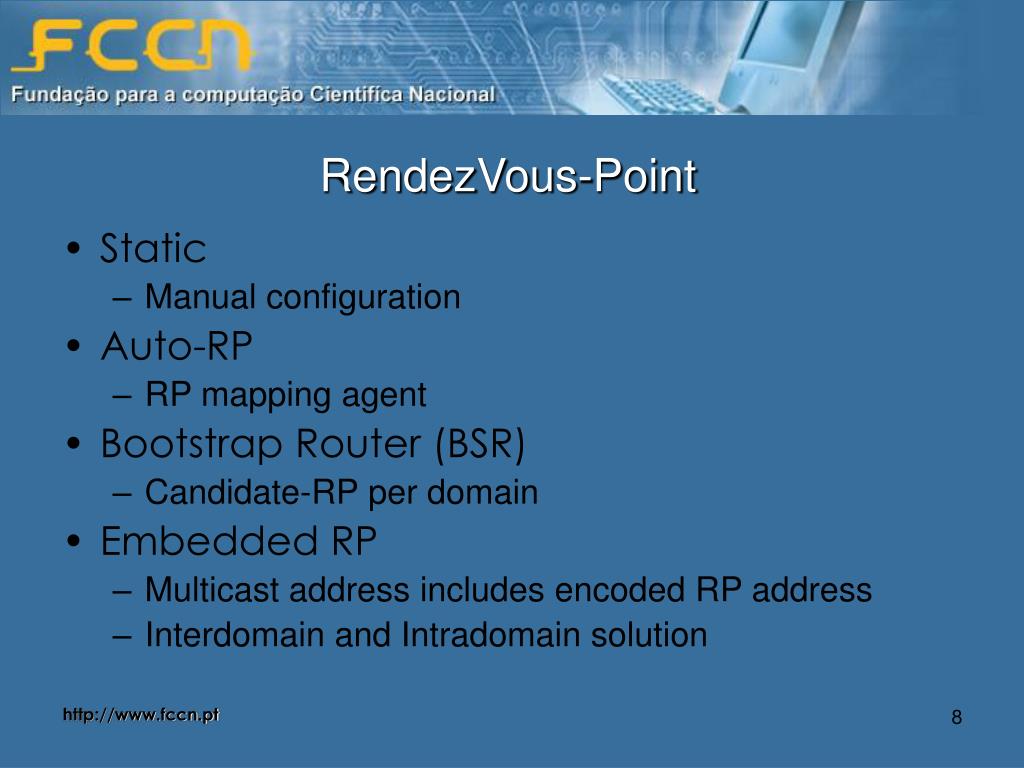 FCCN
Fundação para a computação Científica Nacional

RendezVous-Point

• Static
– Manual configuration
• Auto-RP
– RP mapping agent
• Bootstrap Router (BSR)
– Candidate-RP per domain
• Embedded RP
– Multicast address includes encoded RP address
– Interdomain and Intradomain solution

http://www.fccn.pt

8